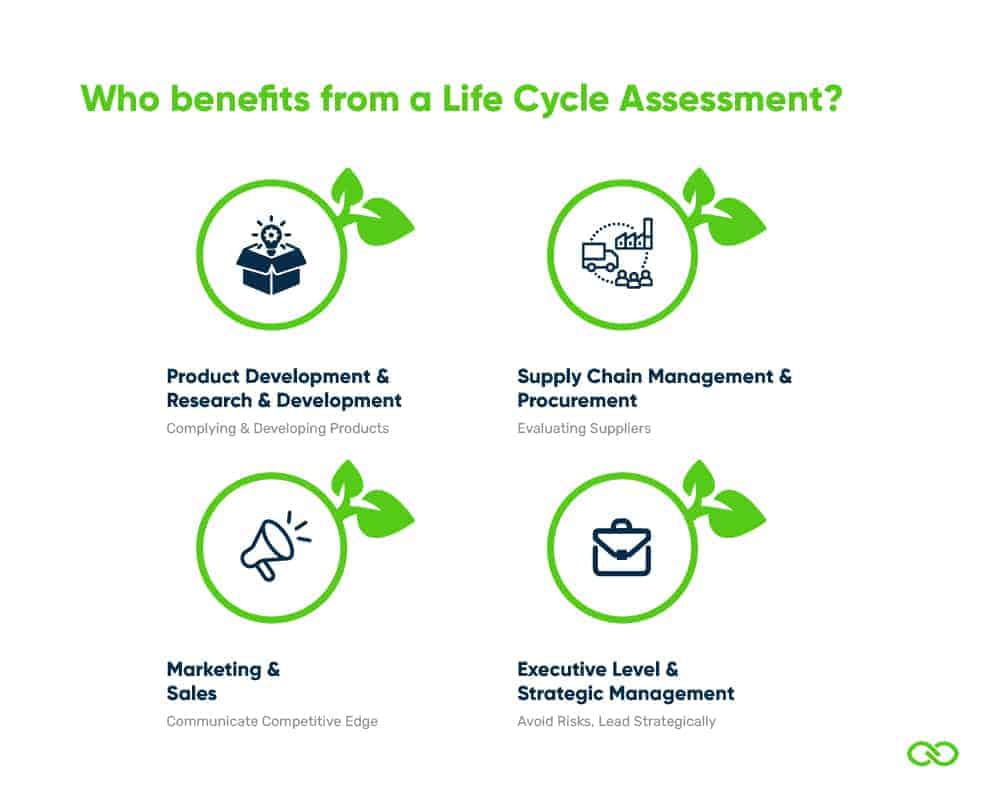 Who benefits from a Life Cycle Assessment?

Product Development & Research & Development

Complying & Developing Products

Supply Chain Management & Procurement

Evaluating Suppliers

Marketing & Sales

Communicate Competitive Edge

Executive Level & Strategic Management

Avoid Risks, Lead Strategically